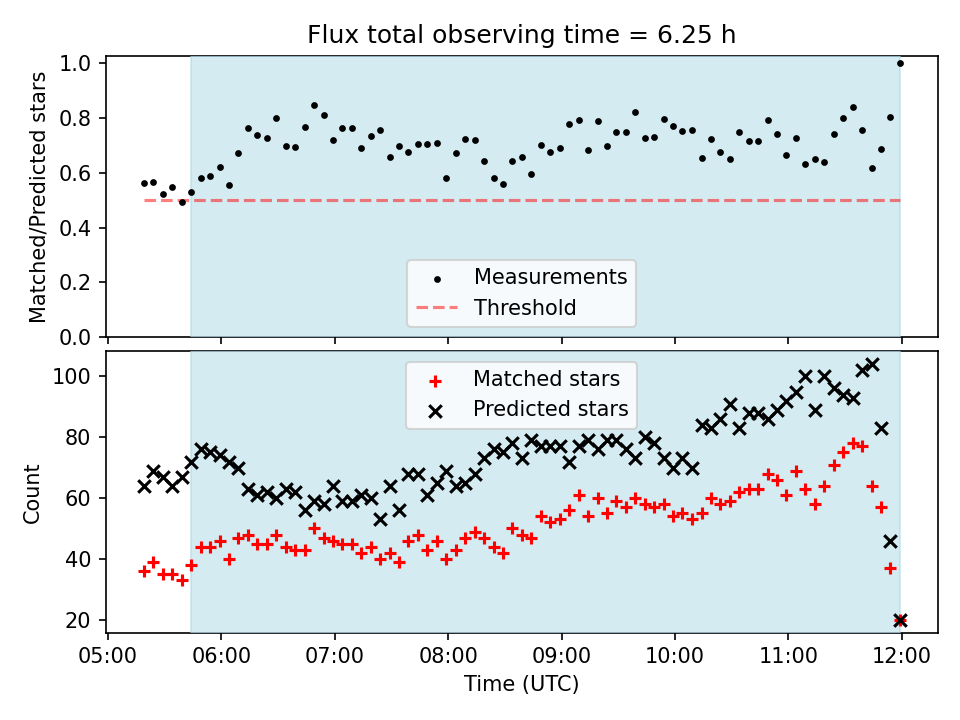 Flux total observing time = 6.25 h

Matched/Predicted stars

1.0
0.8
0.6
0.4
0.2
0.0

Measurements
Threshold

Count

100
80
60
40
20

Matched stars
Predicted stars

05:00 06:00 07:00 08:00 09:00 10:00 11:00 12:00

Time (UTC)